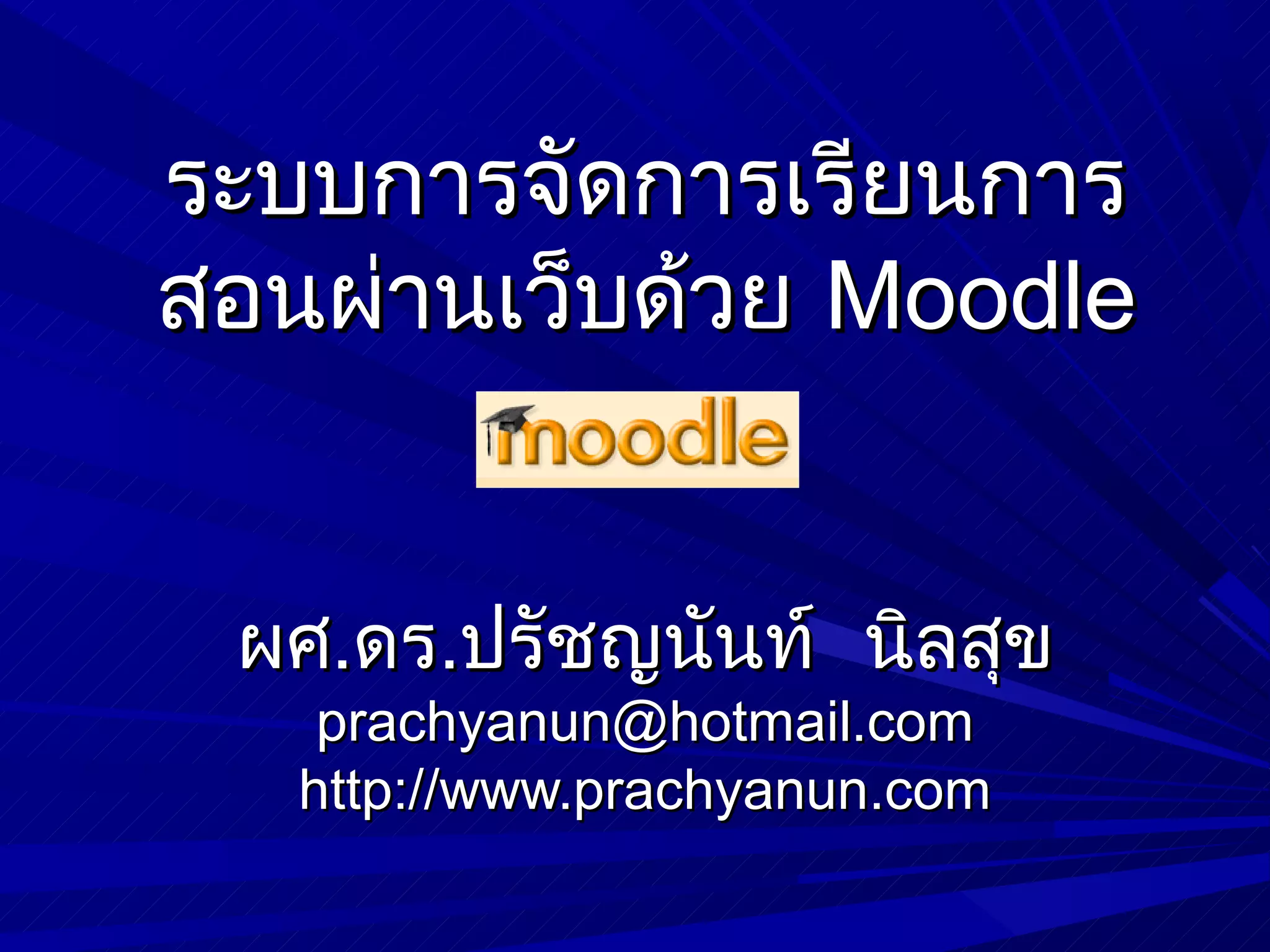 ระบบการจัดการเรียนการสอนผ่านเว็บด้วย Moodle

moodle

ผศ.ดร.ปรัชญนันท์ นิลสุข
prachyanun@hotmail.com
http://www.prachyanun.com